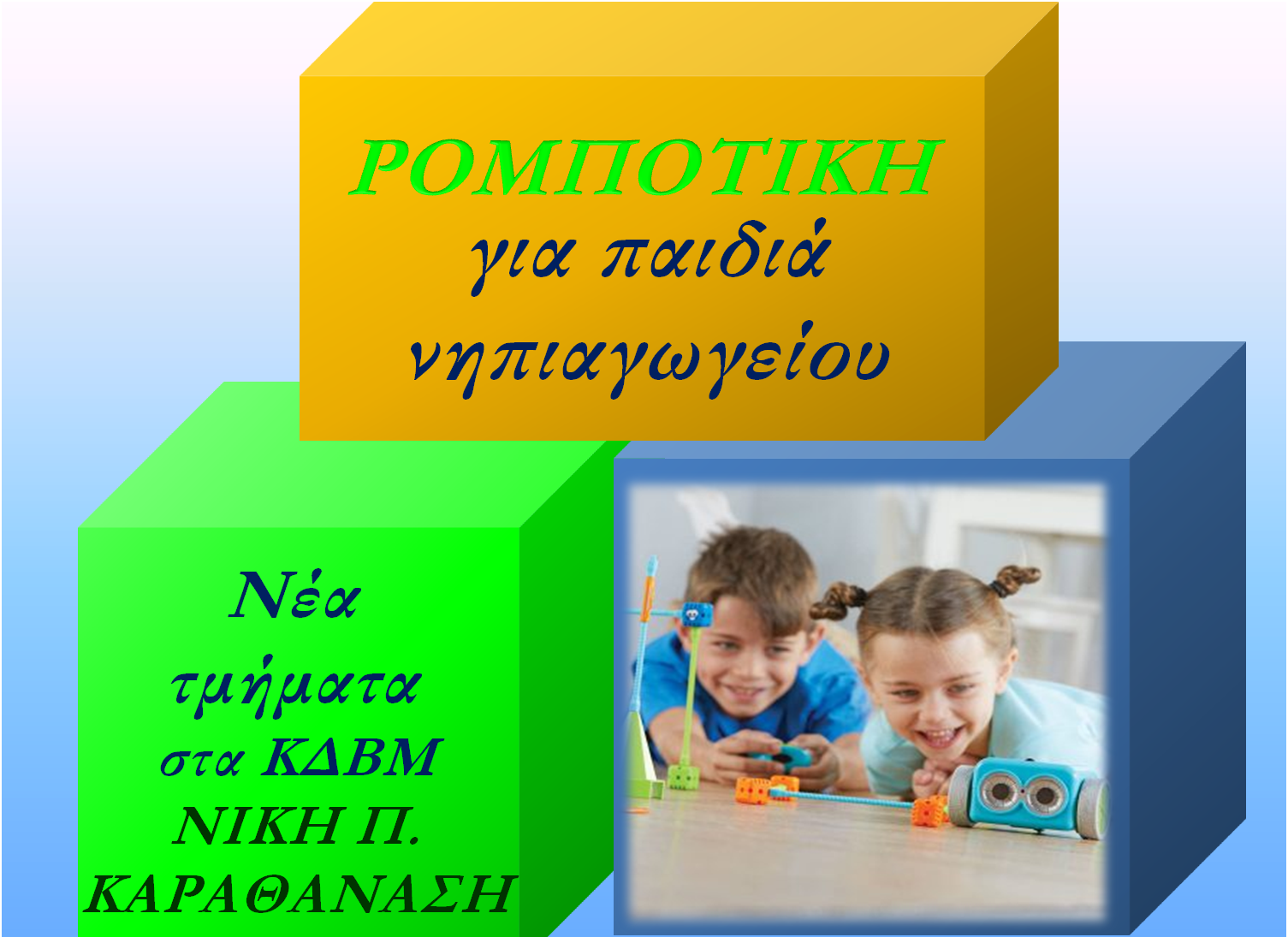 ΡΟΜΠΟΤΙΚΗ
για παιδιά νηπιαγωγείου

Νέα τμήματα στα ΚΔΒΜ ΝΙΚΗ Π. ΚΑΡΑΘΑΝΑΣΗ